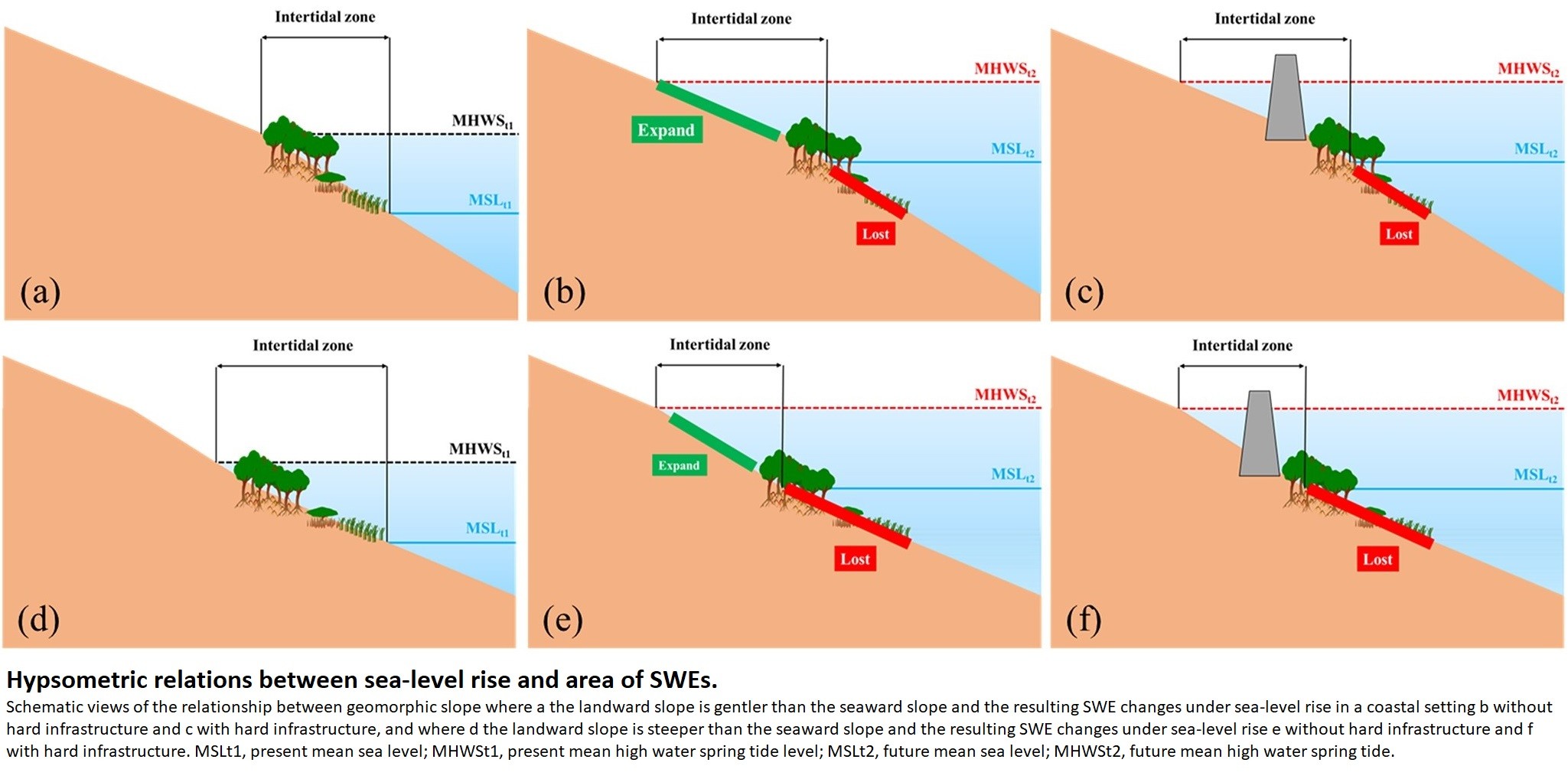 Intertidal zone

$MHWS_{t1}$

$MSL_{t1}$

(a)

Intertidal zone

$MHWS_{t2}$

Expand

$MSL_{t2}$

Lost

(b)

Intertidal zone

$MHWS_{t2}$

$MSL_{t2}$

Lost

(c)

Intertidal zone

$MHWS_{t1}$

$MSL_{t1}$

(d)

Intertidal zone

$MHWS_{t2}$

Expand

$MSL_{t2}$

Lost

(e)

Intertidal zone

$MHWS_{t2}$

$MSL_{t2}$

Lost

(f)

Hypsometric relations between sea-level rise and area of SWEs.

Schematic views of the relationship between geomorphic slope where a the landward slope is gentler than the seaward slope and the resulting SWE changes under sea-level rise in a coastal setting b without hard infrastructure and c with hard infrastructure, and where d the landward slope is steeper than the seaward slope and the resulting SWE changes under sea-level rise e without hard infrastructure and f with hard infrastructure. MSLt1, present mean sea level; MHWSt1, present mean high water spring tide level; MSLt2, future mean sea level; MHWSt2, future mean high water spring tide.